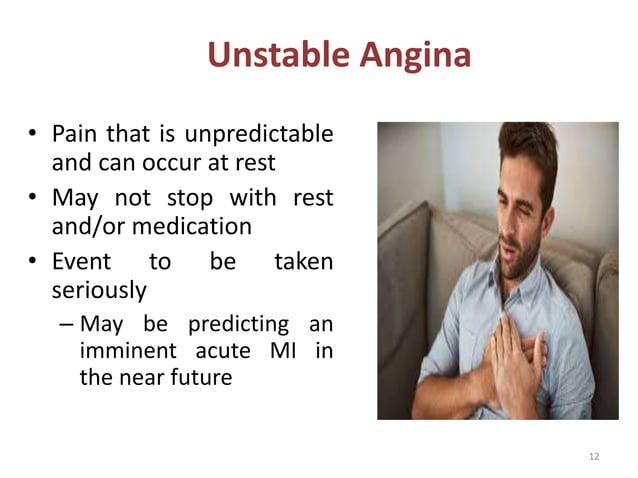 Unstable Angina

• Pain that is unpredictable and can occur at rest
• May not stop with rest and/or medication
• Event to be taken seriously
– May be predicting an imminent acute MI in the near future

12